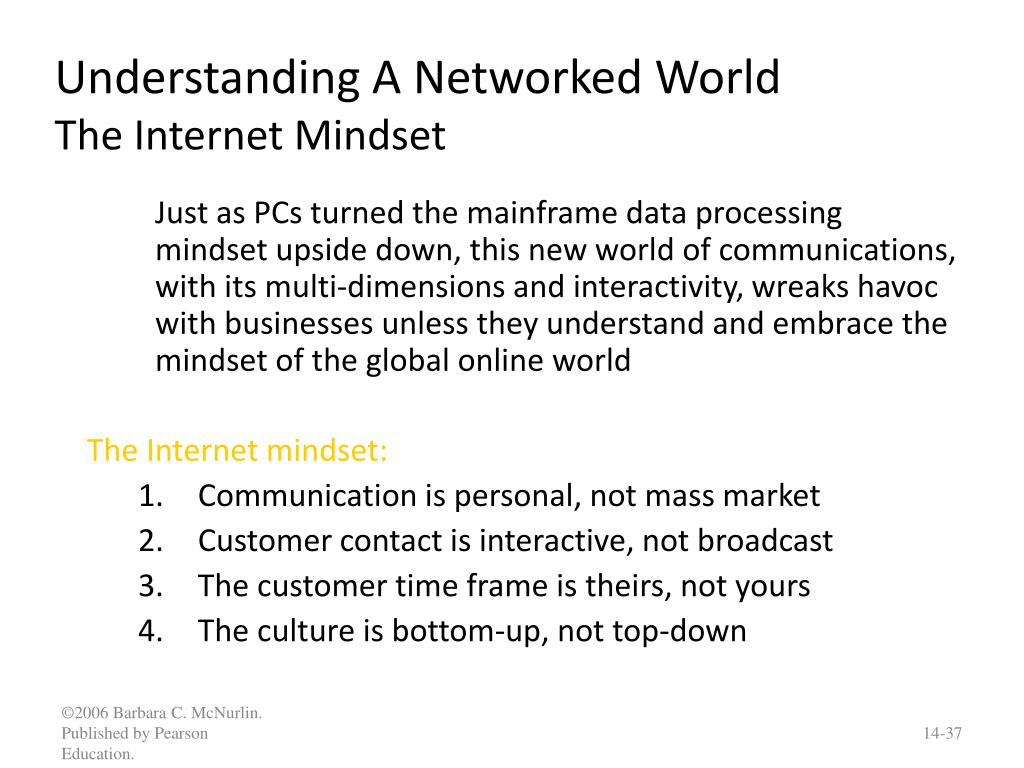 Understanding A Networked World
The Internet Mindset

Just as PCs turned the mainframe data processing mindset upside down, this new world of communications, with its multi-dimensions and interactivity, wreaks havoc with businesses unless they understand and embrace the mindset of the global online world

The Internet mindset:
1. Communication is personal, not mass market
2. Customer contact is interactive, not broadcast
3. The customer time frame is theirs, not yours
4. The culture is bottom-up, not top-down

©2006 Barbara C. McNurlin. Published by Pearson Education.

14-37